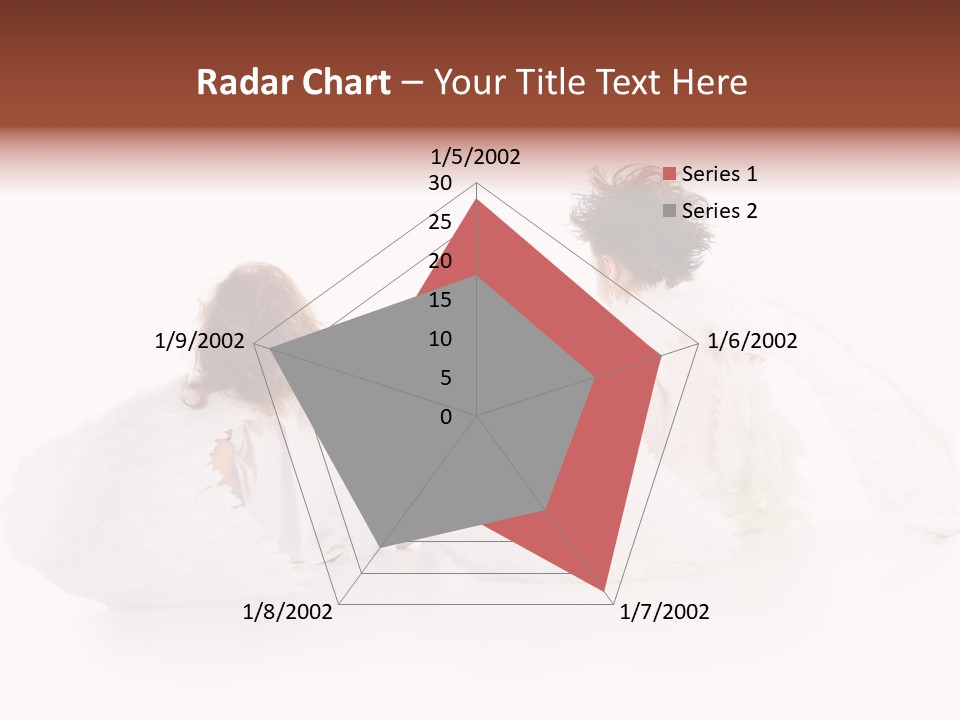 Radar Chart – Your Title Text Here

1/5/2002
30
25
20
15
10
5
0
1/6/2002
1/7/2002
1/8/2002
1/9/2002

Series 1
Series 2